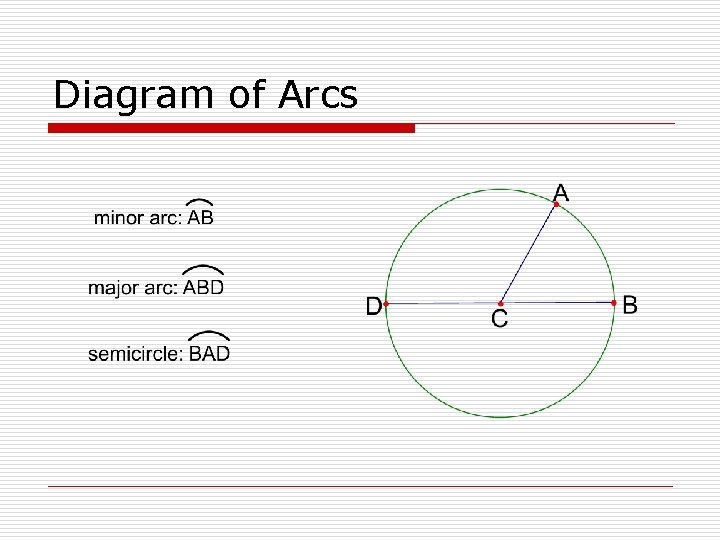 Diagram of Arcs

minor arc: $\overset{\frown}{AB}$

major arc: $\overset{\frown}{ABD}$

semicircle: $\overset{\frown}{BAD}$

A
D
C
B